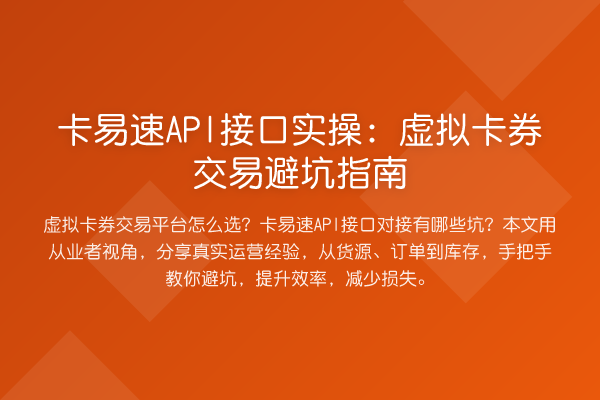 卡易速API接口实操：虚拟卡券交易避坑指南

虚拟卡券交易平台怎么选？卡易速API接口对接有哪些坑？本文用从业者视角，分享真实运营经验，从货源、订单到库存，手把手教你避坑，提升效率，减少损失。